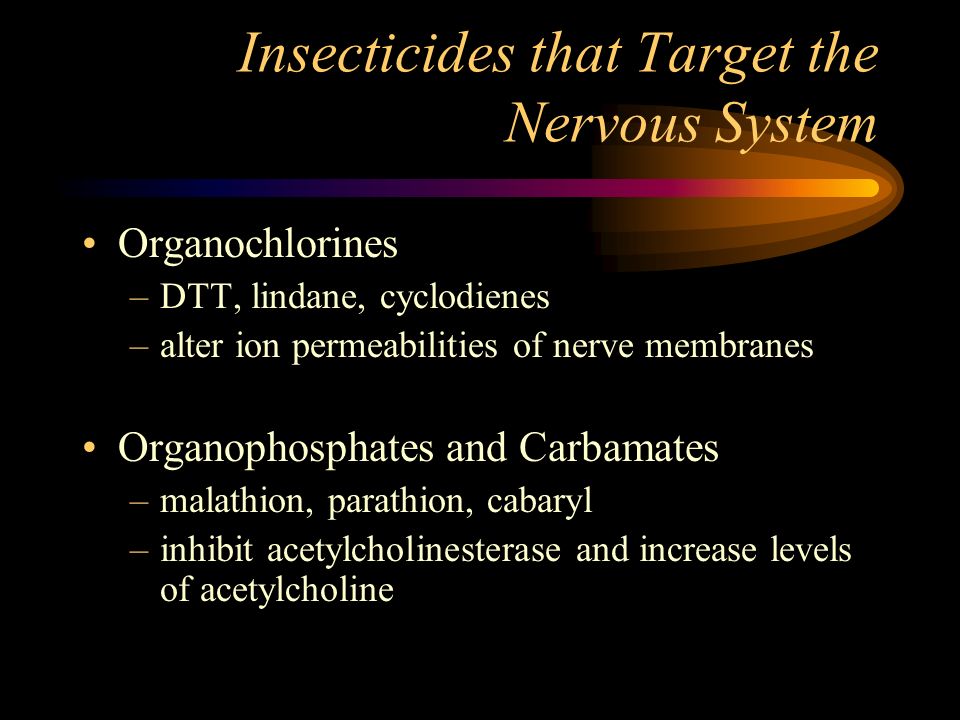 Insecticides that Target the Nervous System

• Organochlorines
– DTT, lindane, cyclodienes
– alter ion permeabilities of nerve membranes

• Organophosphates and Carbamates
– malathion, parathion, cabaryl
– inhibit acetylcholinesterase and increase levels of acetylcholine